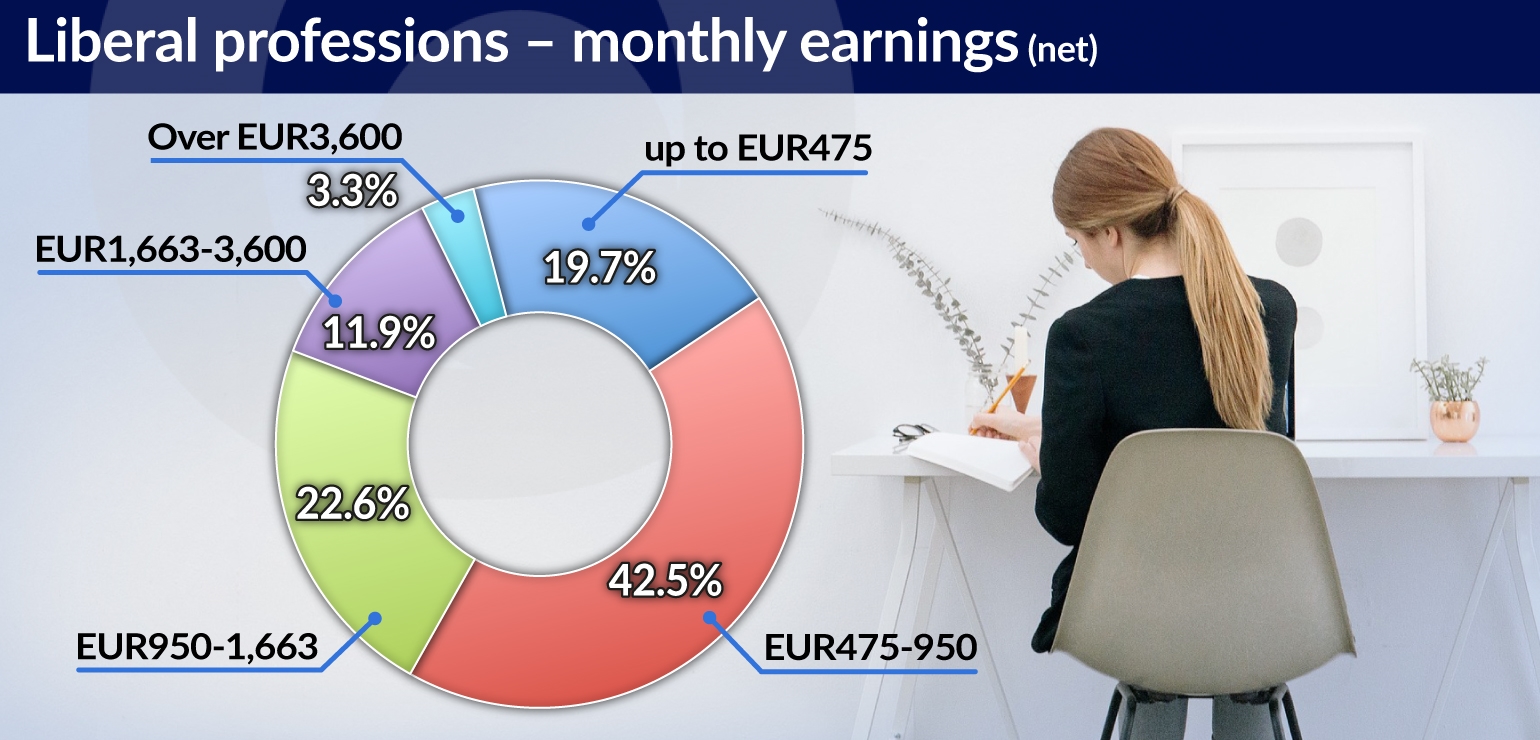 Liberal professions – monthly earnings (net)

Over EUR3,600
3.3%

up to EUR475
19.7%

EUR1,663-3,600
11.9%

22.6%
EUR950-1,663

42.5%
EUR475-950